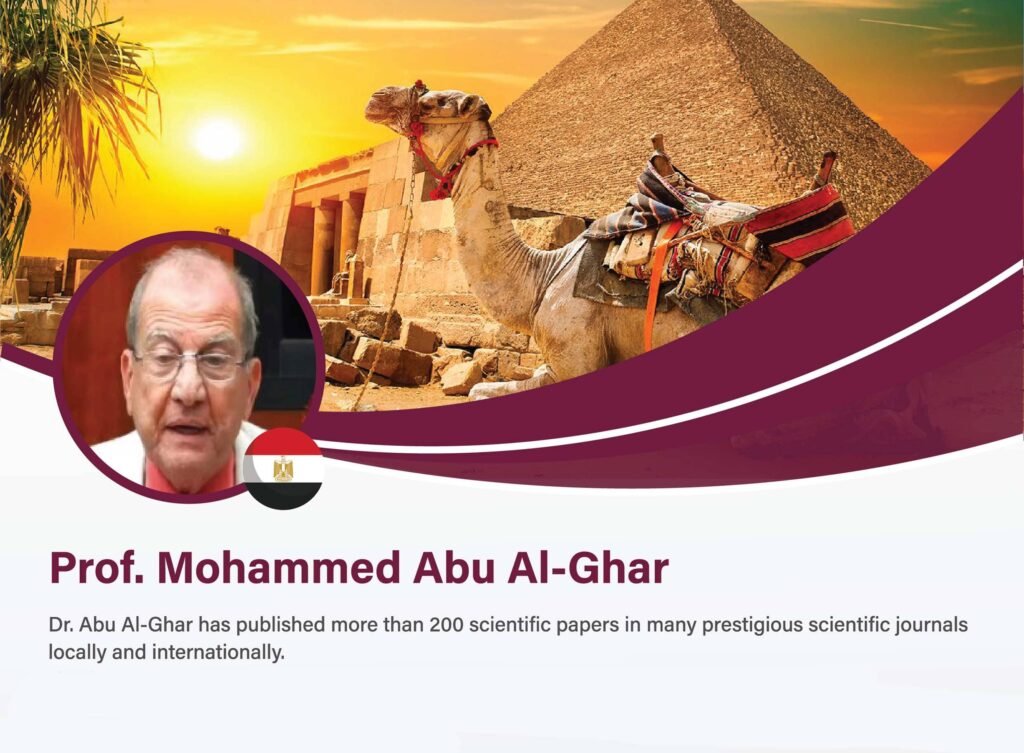 Prof. Mohammed Abu Al-Ghar

Dr. Abu Al-Ghar has published more than 200 scientific papers in many prestigious scientific journals locally and internationally.